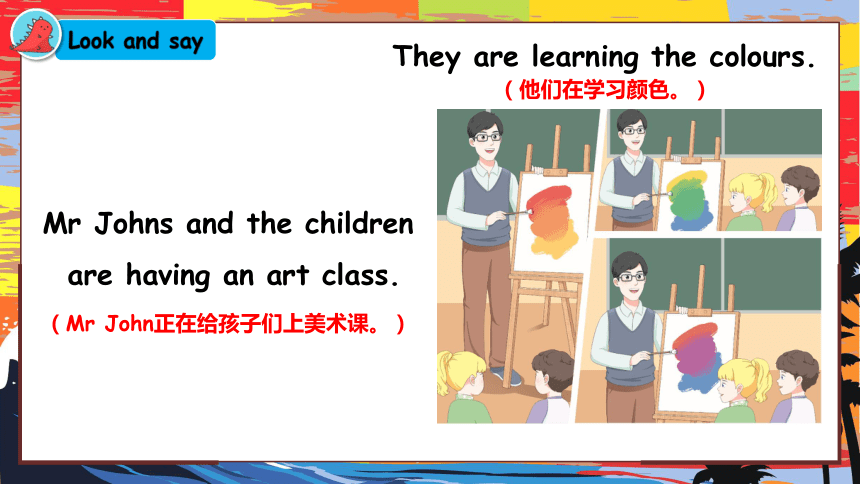 Look and say

They are learning the colours.
（他们在学习颜色。）

Mr Johns and the children are having an art class.
（Mr John正在给孩子们上美术课。）